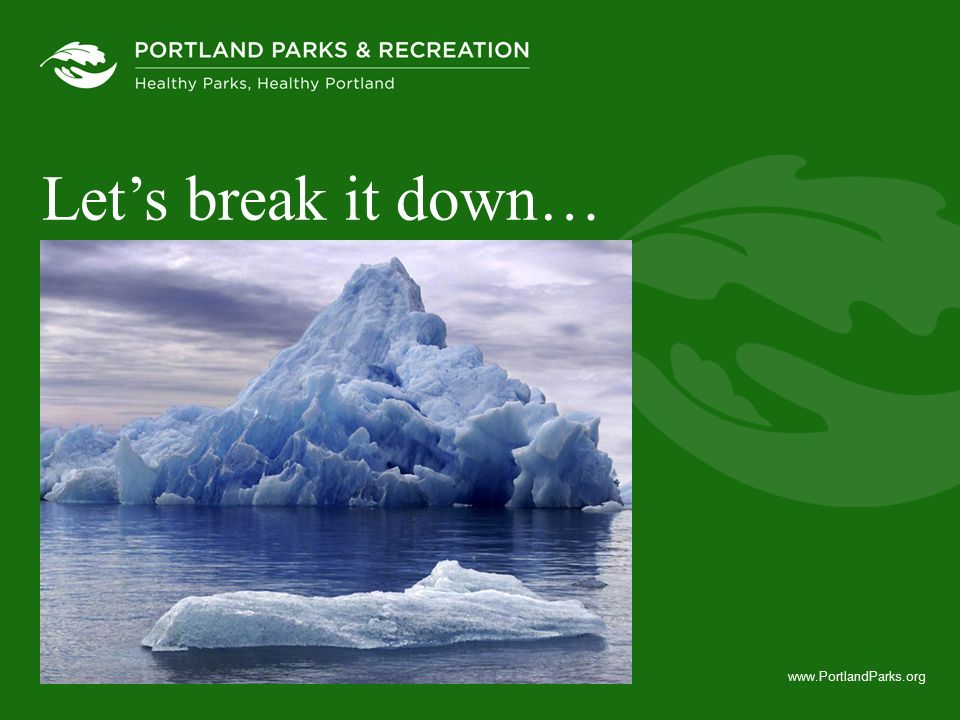 PORTLAND PARKS & RECREATION
Healthy Parks, Healthy Portland

Let’s break it down…

www.PortlandParks.org